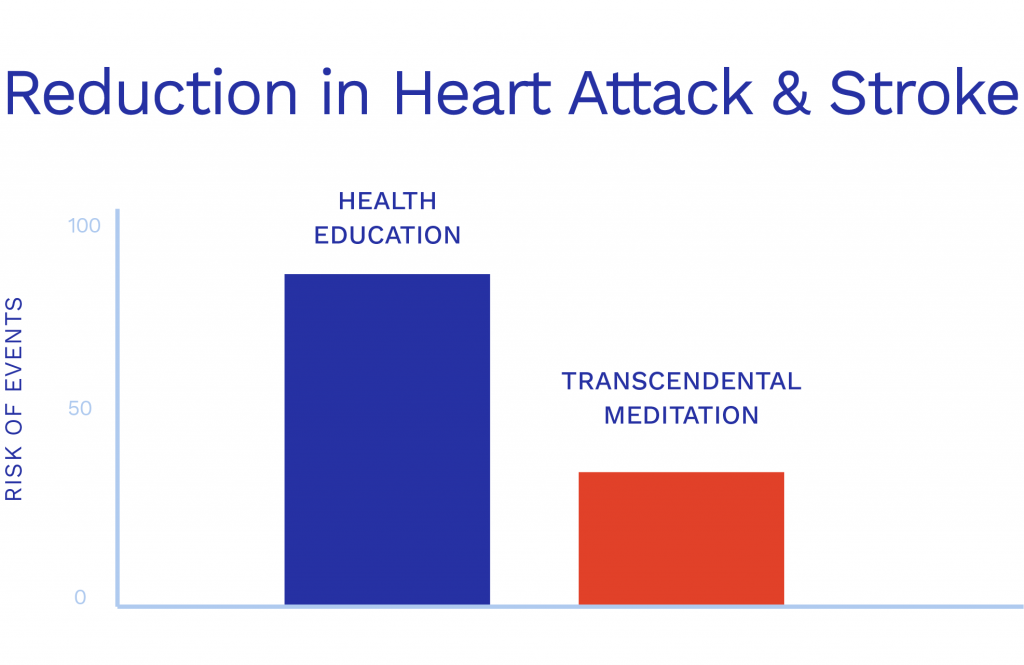 Reduction in Heart Attack & Stroke

RISK OF EVENTS

100

50

0

HEALTH EDUCATION

TRANSCENDENTAL MEDITATION